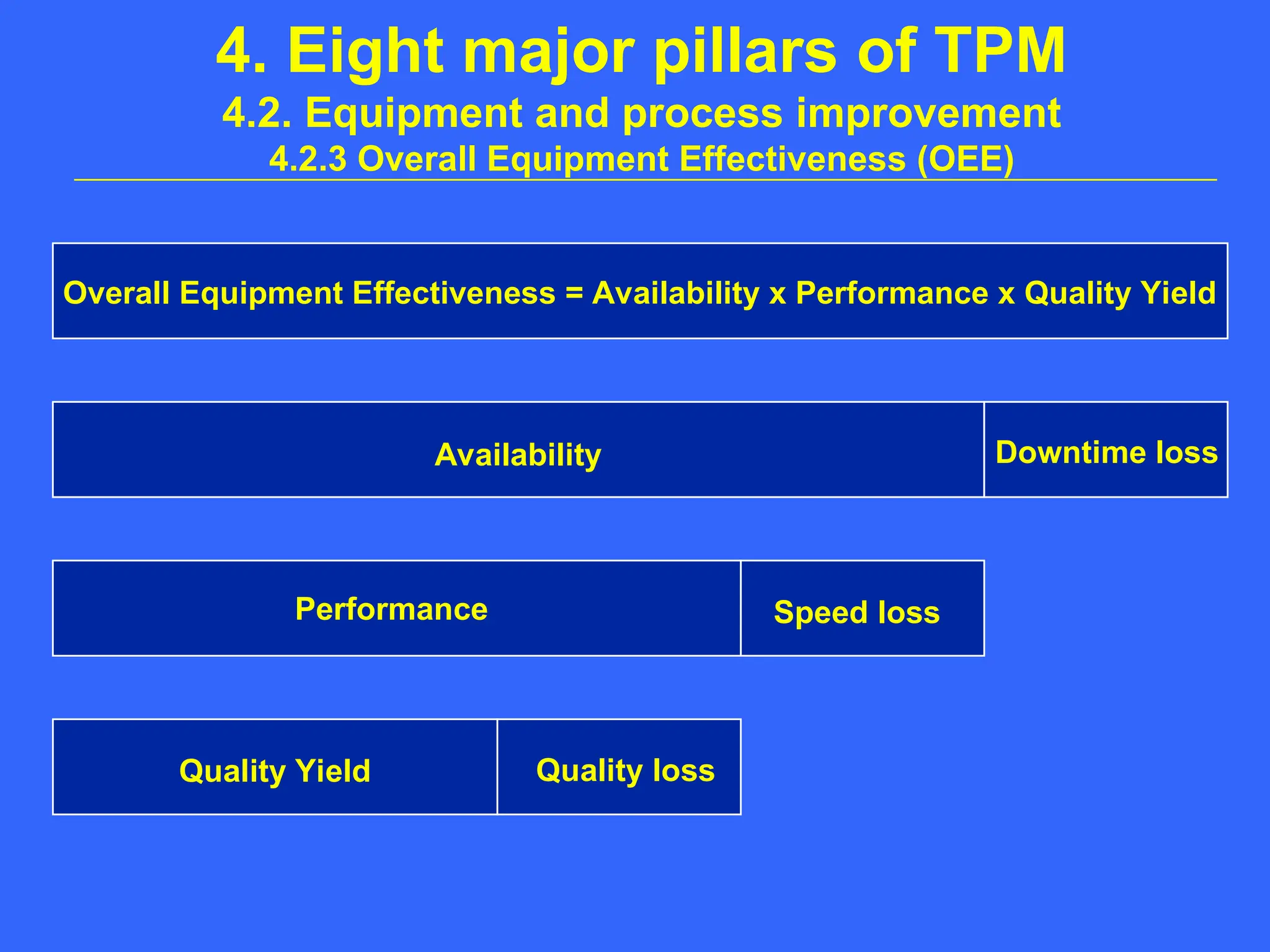 4. Eight major pillars of TPM
4.2. Equipment and process improvement
4.2.3 Overall Equipment Effectiveness (OEE)

Overall Equipment Effectiveness = Availability x Performance x Quality Yield

Availability

Downtime loss

Performance

Speed loss

Quality Yield

Quality loss